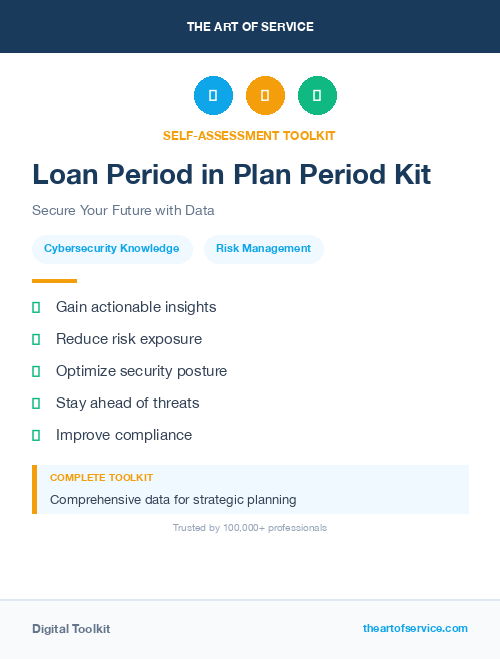 THE ART OF SERVICE

SELF-ASSESSMENT TOOLKIT

Loan Period in Plan Period Kit

Secure Your Future with Data

Cybersecurity Knowledge

Risk Management

Gain actionable insights

Reduce risk exposure

Optimize security posture

Stay ahead of threats

Improve compliance

COMPLETE TOOLKIT

Comprehensive data for strategic planning

Trusted by 100,000+ professionals

Digital Toolkit

theartofservice.com